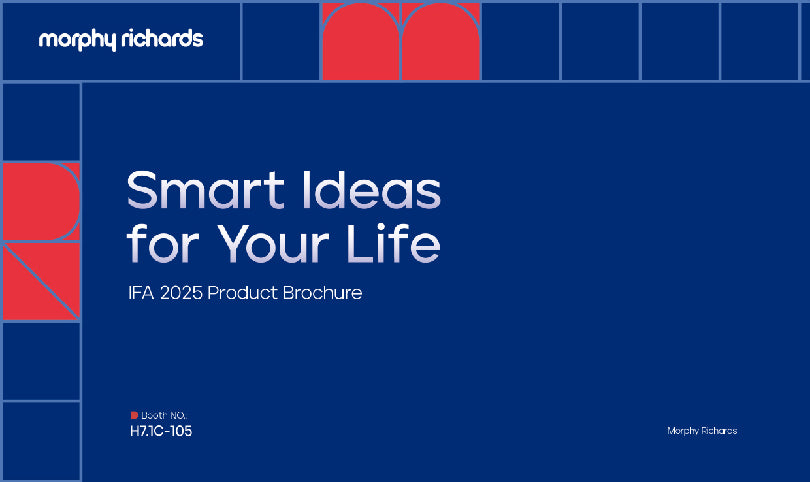 morphy richards

Smart Ideas for Your Life

IFA 2025 Product Brochure

Booth NO.
H7.1C-105

Morphy Richards